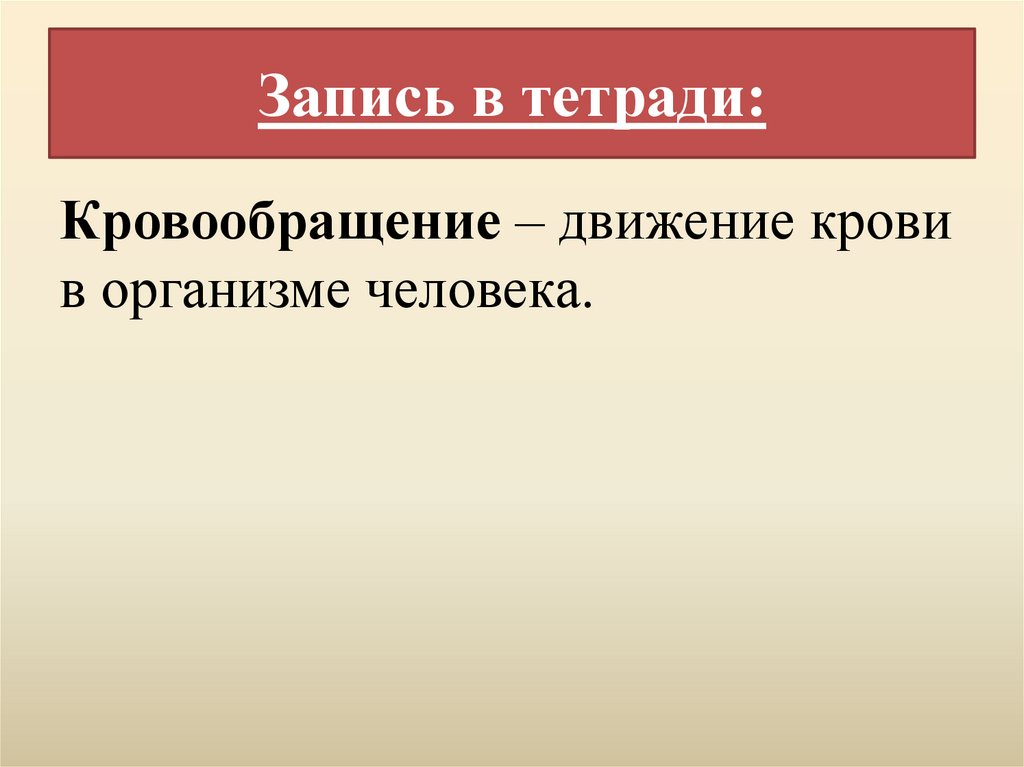 Запись в тетради:

Кровообращение – движение крови в организме человека.